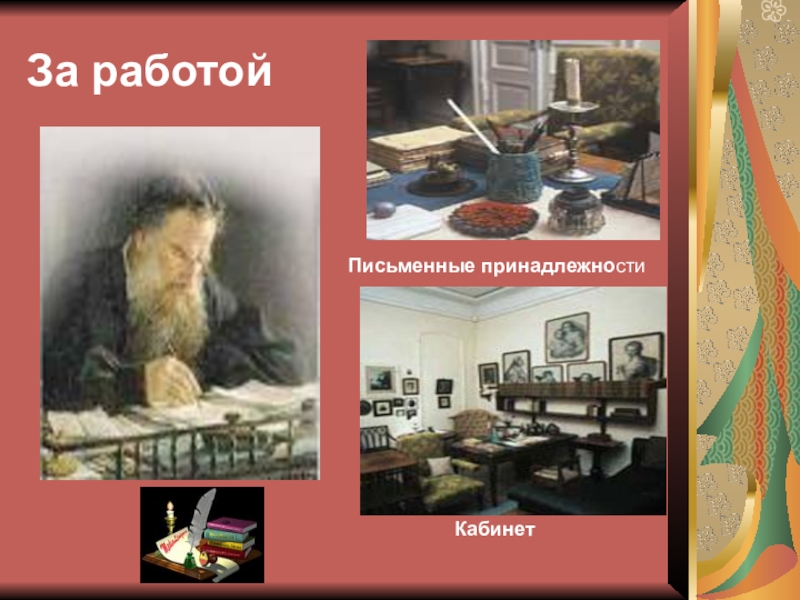 За работой

Письменные принадлежности

Кабинет